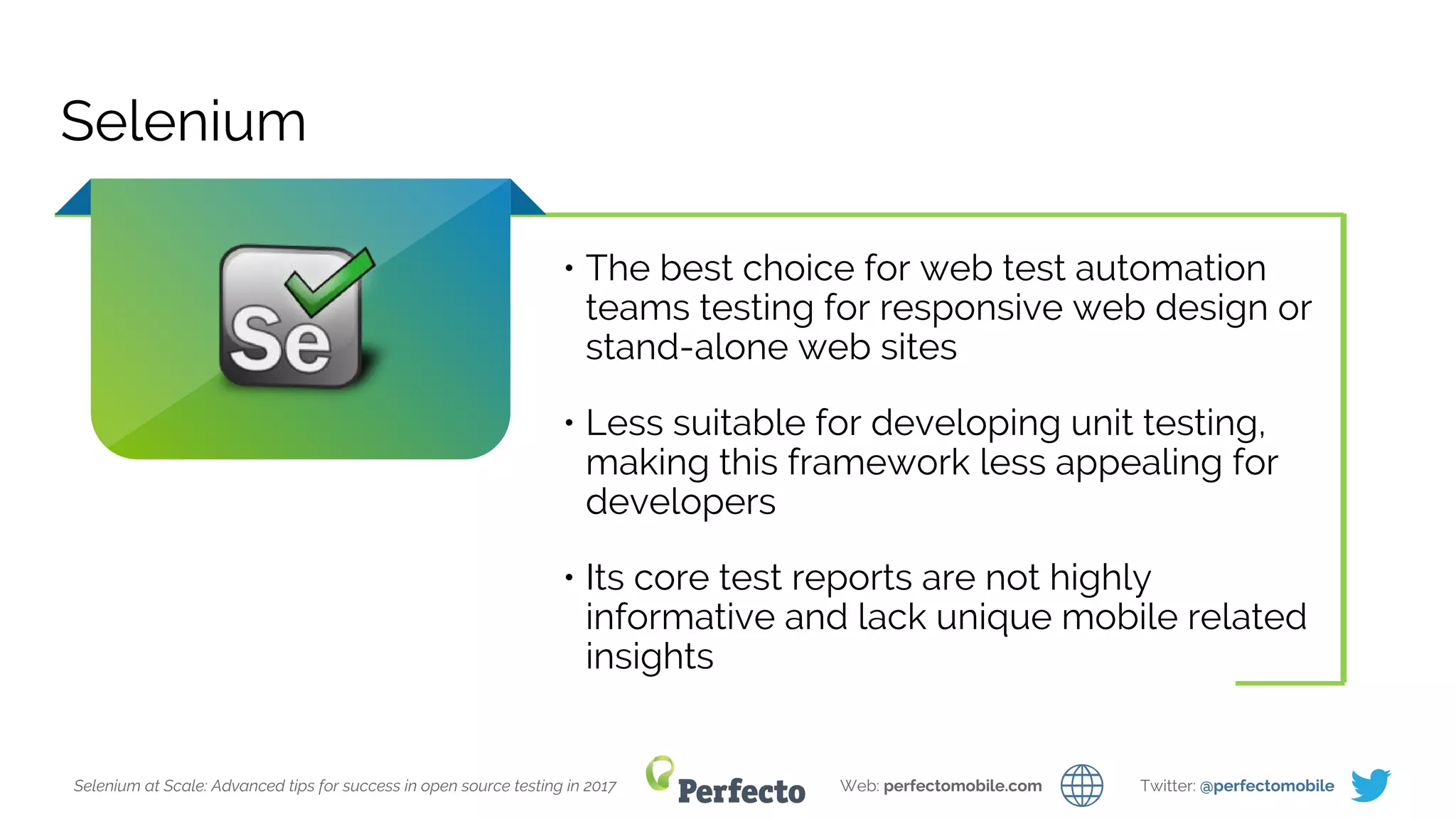 Selenium

Se

• The best choice for web test automation teams testing for responsive web design or stand-alone web sites

• Less suitable for developing unit testing, making this framework less appealing for developers

• Its core test reports are not highly informative and lack unique mobile related insights

Selenium at Scale: Advanced tips for success in open source testing in 2017 Perfecto Web: perfectomobile.com Twitter: @perfectomobile